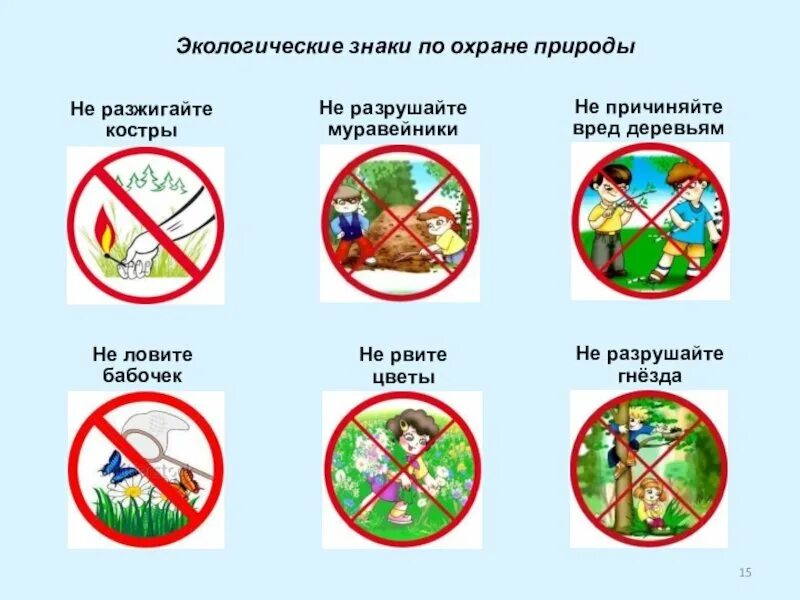 Экологические знаки по охране природы

Не разжигайте костры

Не разрушайте муравейники

Не причиняйте вред деревьям

Не ловите бабочек

Не рвите цветы

Не разрушайте гнёзда

15